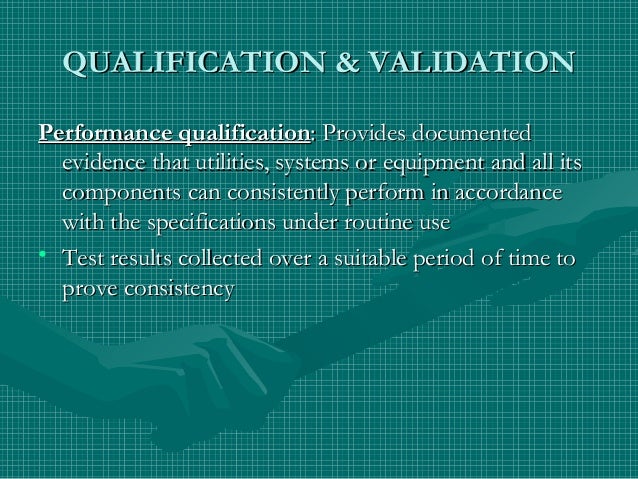 QUALIFICATION & VALIDATION

Performance qualification: Provides documented evidence that utilities, systems or equipment and all its components can consistently perform in accordance with the specifications under routine use

• Test results collected over a suitable period of time to prove consistency